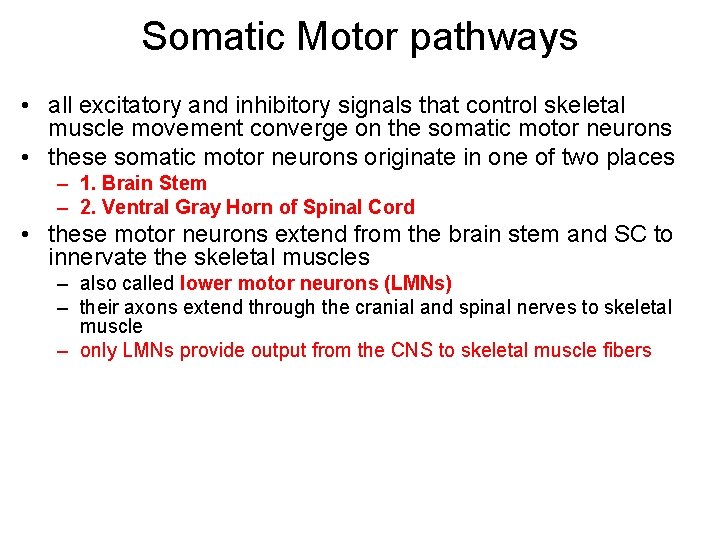 Somatic Motor pathways

• all excitatory and inhibitory signals that control skeletal muscle movement converge on the somatic motor neurons
• these somatic motor neurons originate in one of two places
– 1. Brain Stem
– 2. Ventral Gray Horn of Spinal Cord
• these motor neurons extend from the brain stem and SC to innervate the skeletal muscles
– also called lower motor neurons (LMNs)
– their axons extend through the cranial and spinal nerves to skeletal muscle
– only LMNs provide output from the CNS to skeletal muscle fibers